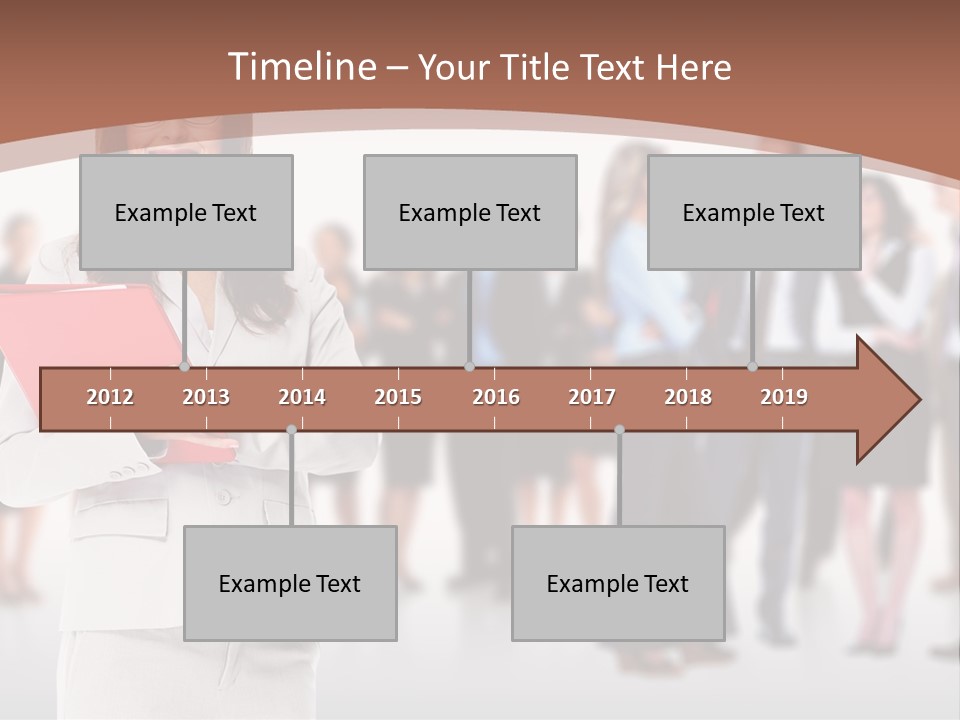 Timeline – Your Title Text Here

Example Text

Example Text

Example Text

2012 2013 2014 2015 2016 2017 2018 2019

Example Text

Example Text